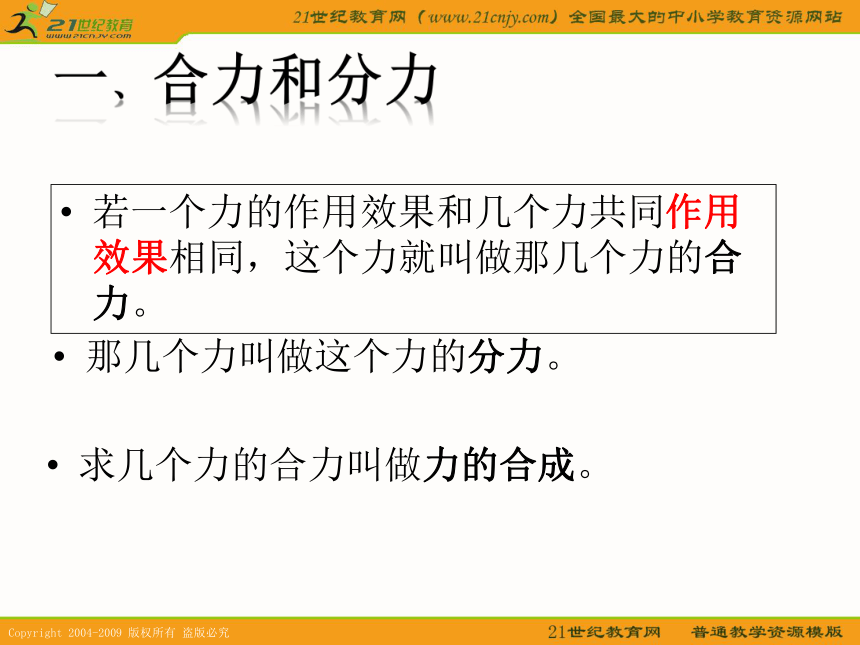 21世纪教育
www.21cnjy.com

21世纪教育网（www.21cnjy.com）全国最大的中小学教育资源网站

一、合力和分力

• 若一个力的作用效果和几个力共同作用效果相同，这个力就叫做那几个力的合力。

• 那几个力叫做这个力的分力。

• 求几个力的合力叫做力的合成。

Copyright 2004-2009 版权所有 盗版必究

21世纪教育网 普通教学资源模版